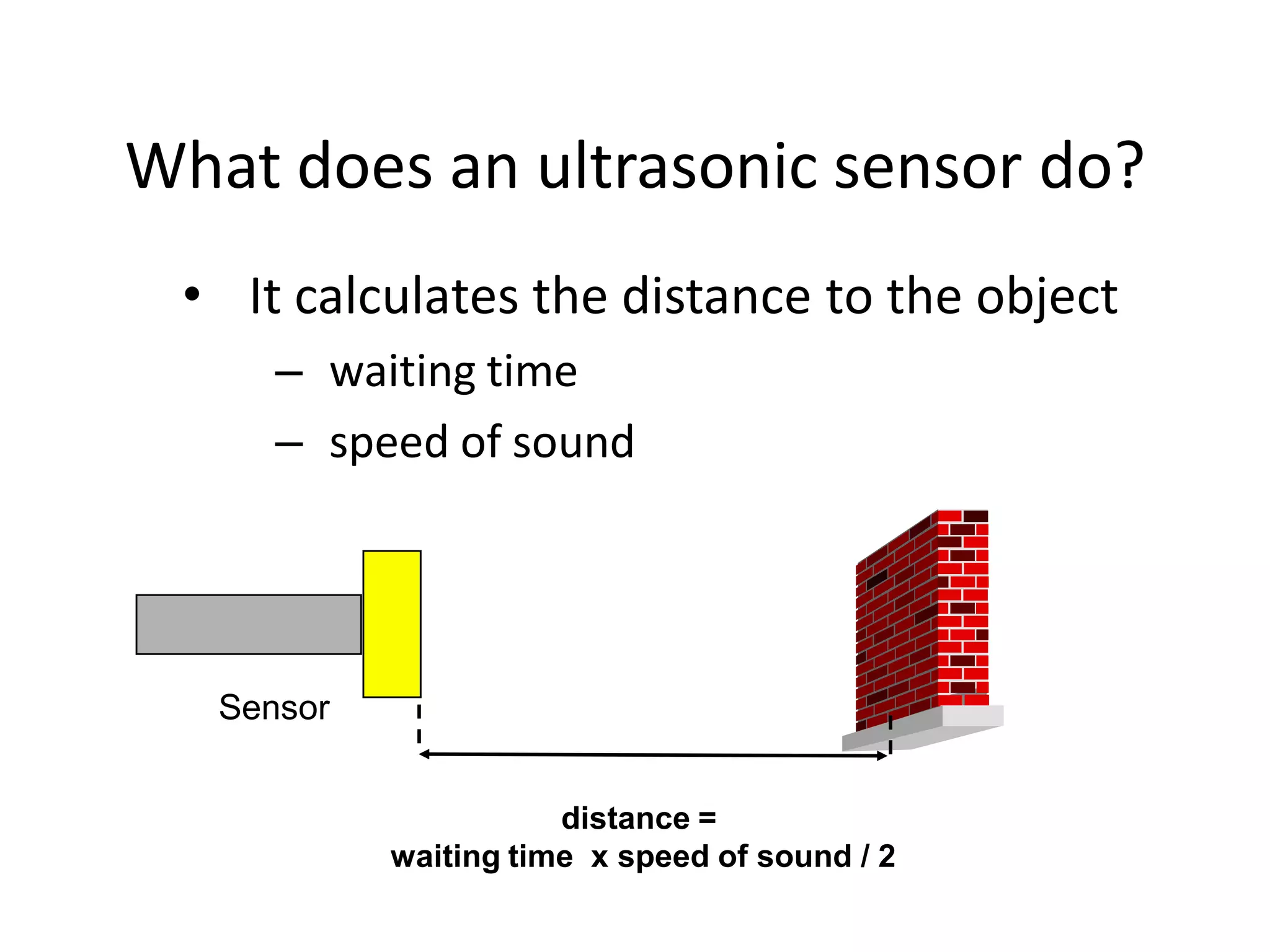 What does an ultrasonic sensor do?

• It calculates the distance to the object
– waiting time
– speed of sound

Sensor

distance =
waiting time x speed of sound / 2